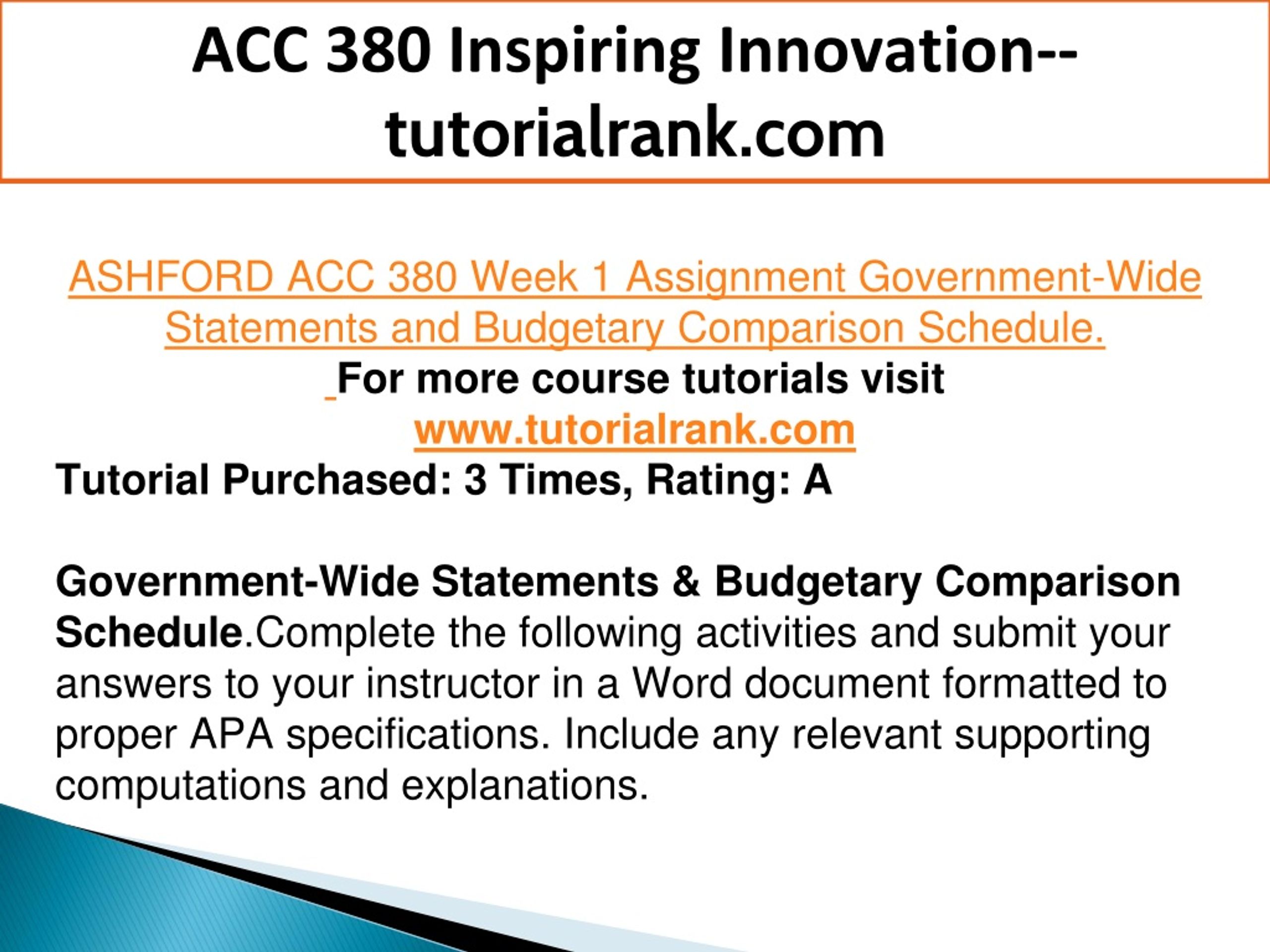 ACC 380 Inspiring Innovation--tutorialrank.com

ASHFORD ACC 380 Week 1 Assignment Government-Wide Statements and Budgetary Comparison Schedule.

For more course tutorials visit
www.tutorialrank.com

Tutorial Purchased: 3 Times, Rating: A

Government-Wide Statements & Budgetary Comparison Schedule.Complete the following activities and submit your answers to your instructor in a Word document formatted to proper APA specifications. Include any relevant supporting computations and explanations.